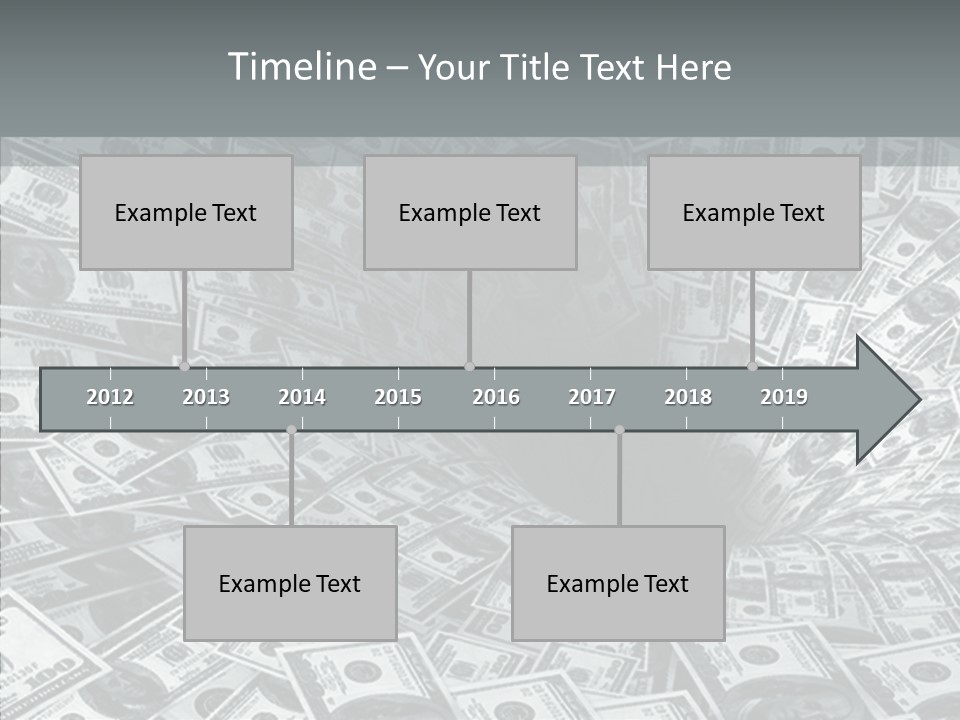 Timeline – Your Title Text Here

Example Text

Example Text

Example Text

2012 2013 2014 2015 2016 2017 2018 2019

Example Text

Example Text